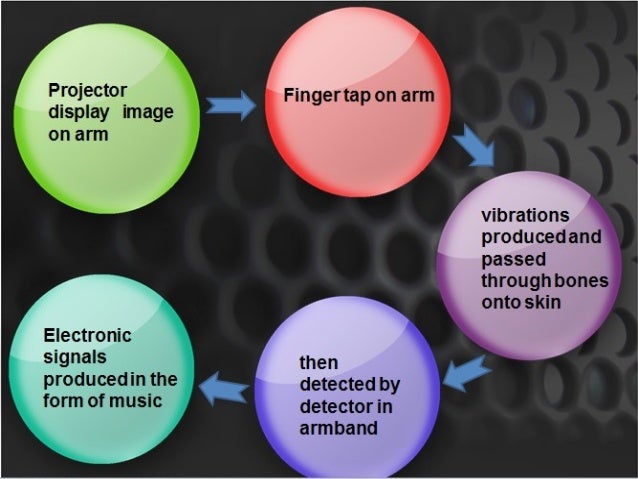 Projector display image on arm

Finger tap on arm

vibrations produced and passed through bones onto skin

then detected by detector in armband

Electronic signals produced in the form of music